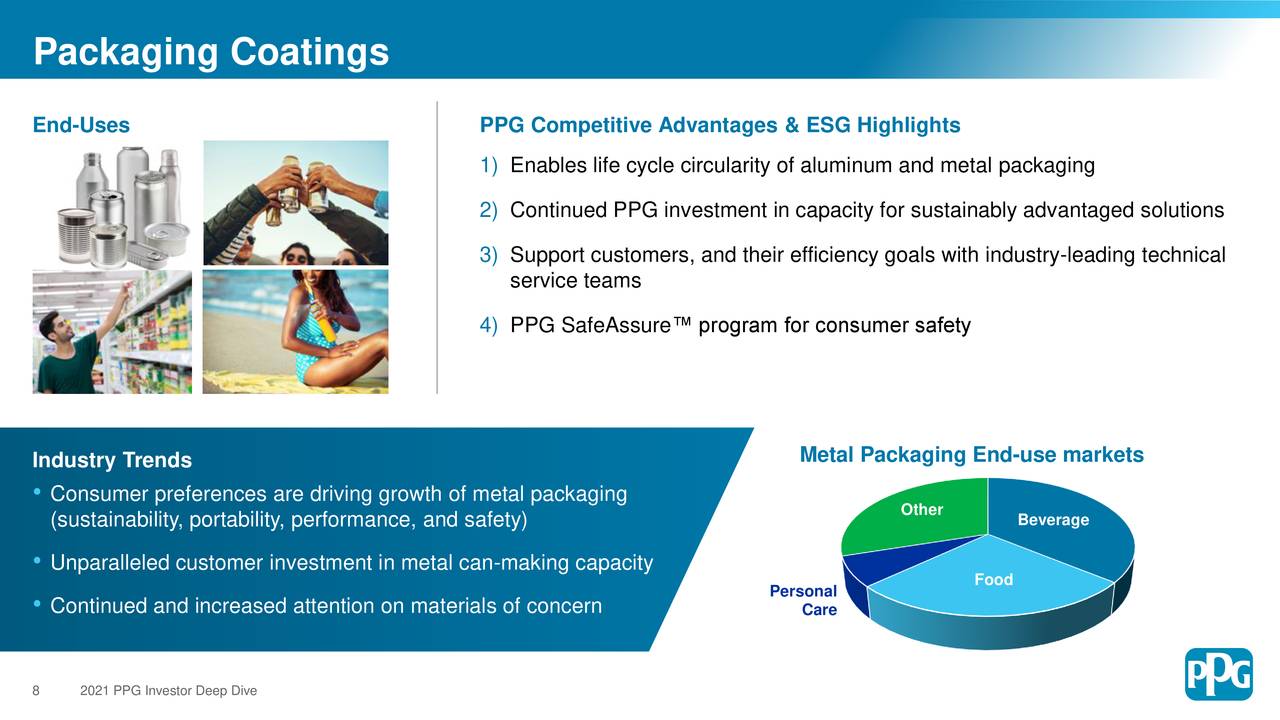 Packaging Coatings

End-Uses

PPG Competitive Advantages & ESG Highlights

1) Enables life cycle circularity of aluminum and metal packaging

2) Continued PPG investment in capacity for sustainably advantaged solutions

3) Support customers, and their efficiency goals with industry-leading technical service teams

4) PPG SafeAssure™ program for consumer safety

Industry Trends

• Consumer preferences are driving growth of metal packaging (sustainability, portability, performance, and safety)

• Unparalleled customer investment in metal can-making capacity

• Continued and increased attention on materials of concern

Metal Packaging End-use markets

Other

Beverage

Food

Personal Care

8 2021 PPG Investor Deep Dive

PPG